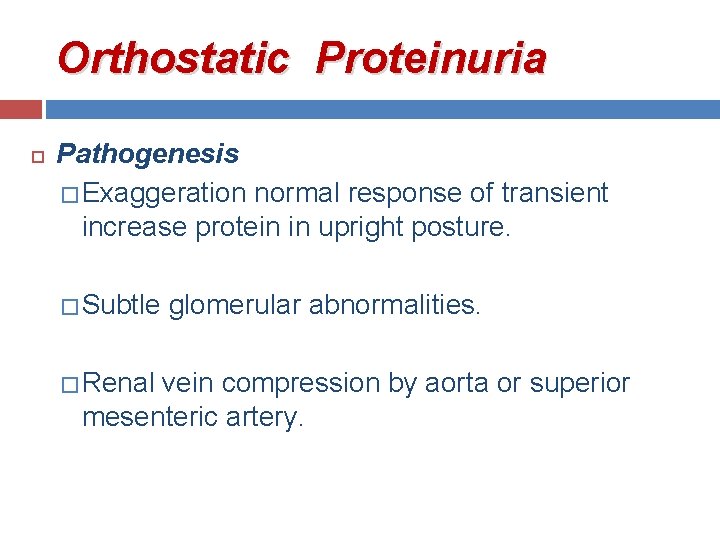 Orthostatic Proteinuria

Pathogenesis

Exaggeration normal response of transient increase protein in upright posture.

Subtle glomerular abnormalities.

Renal vein compression by aorta or superior mesenteric artery.